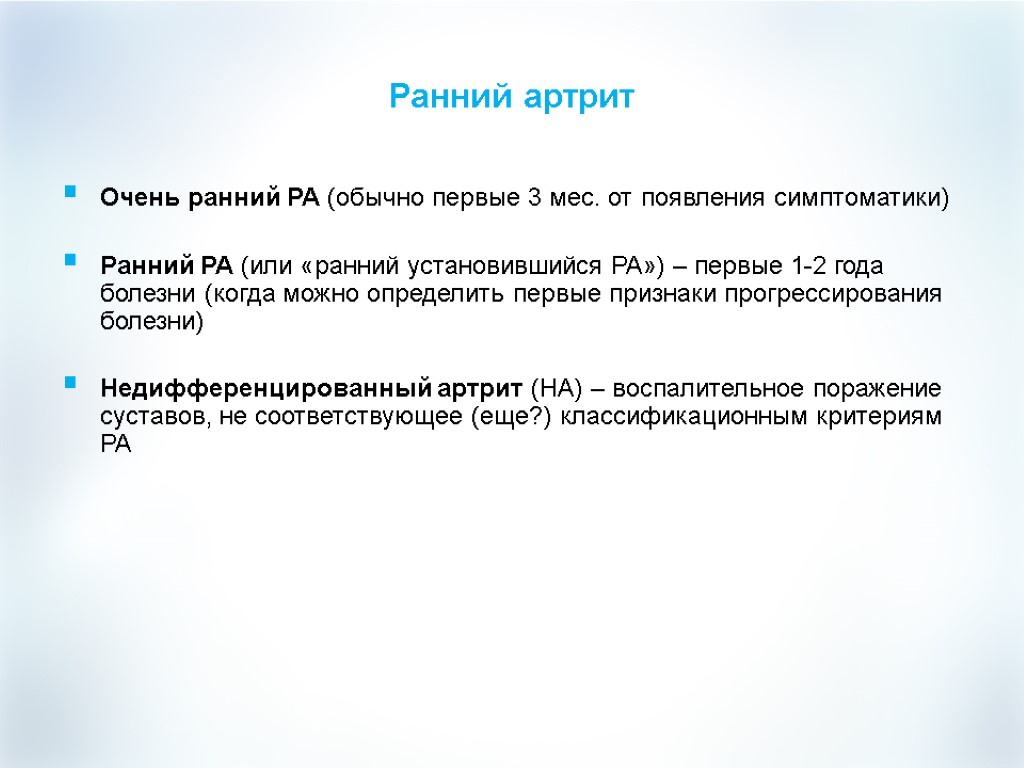 Ранний артрит

Очень ранний РА (обычно первые 3 мес. от появления симптоматики)

Ранний РА (или «ранний установившийся РА») – первые 1-2 года болезни (когда можно определить первые признаки прогрессирования болезни)

Недифференцированный артрит (НА) – воспалительное поражение суставов, не соответствующее (еще?) классификационным критериям РА